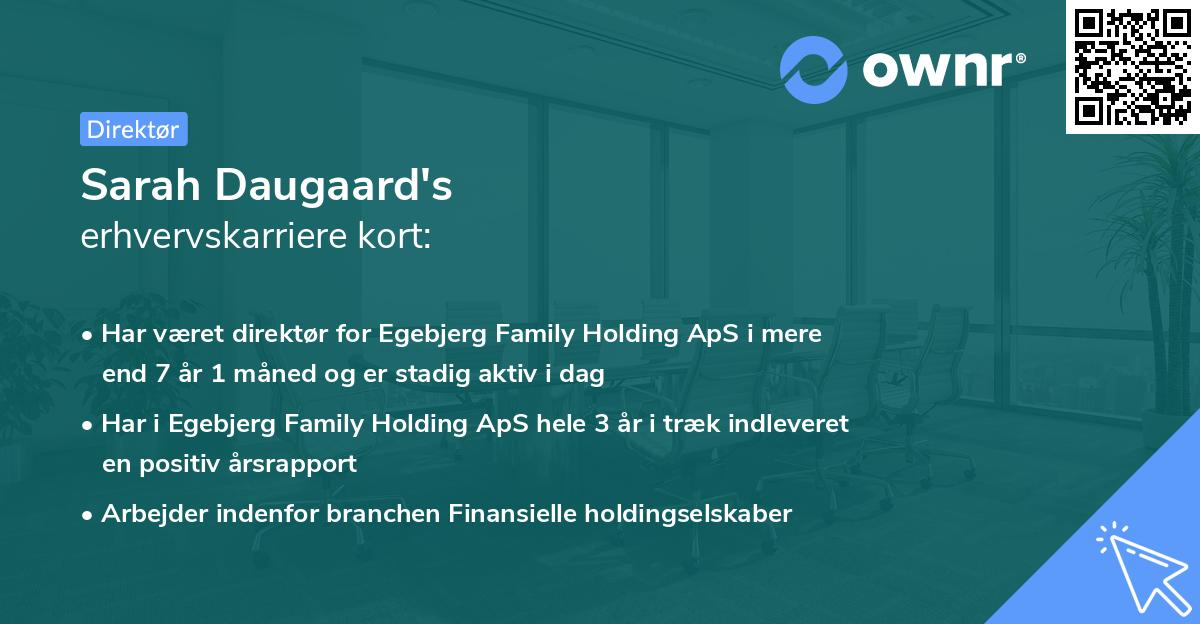 ownr®

Direktør

Sarah Daugaard's
erhvervskarriere kort:

• Har været direktør for Egebjerg Family Holding ApS i mere end 7 år 1 måned og er stadig aktiv i dag

• Har i Egebjerg Family Holding ApS hele 3 år i træk indleveret en positiv årsrapport

• Arbejder indenfor branchen Finansielle holdingselskaber